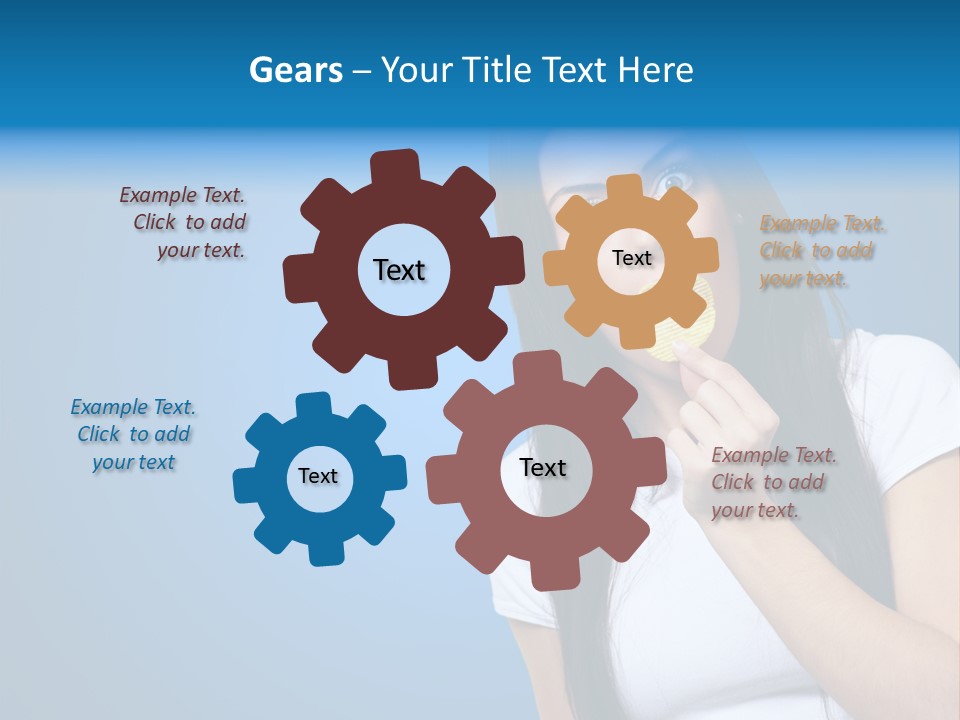 Gears – Your Title Text Here

Example Text. Click to add your text.

Text

Text

Example Text. Click to add your text.

Example Text. Click to add your text

Text

Text

Example Text. Click to add your text.